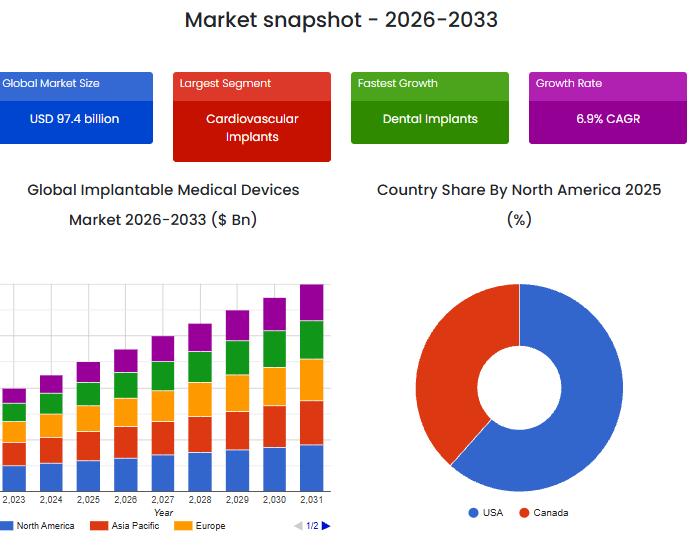 Market snapshot - 2026-2033

Global Market Size
USD 97.4 billion

Largest Segment
Cardiovascular Implants

Fastest Growth
Dental Implants

Growth Rate
6.9% CAGR

Global Implantable Medical Devices Market 2026-2033 ($ Bn)

2,023 2,024 2,025 2,026 2,027 2,028 2,029 2,030 2,031
Year

North America Asia Pacific Europe 1/2

Country Share By North America 2025 (%)

USA Canada